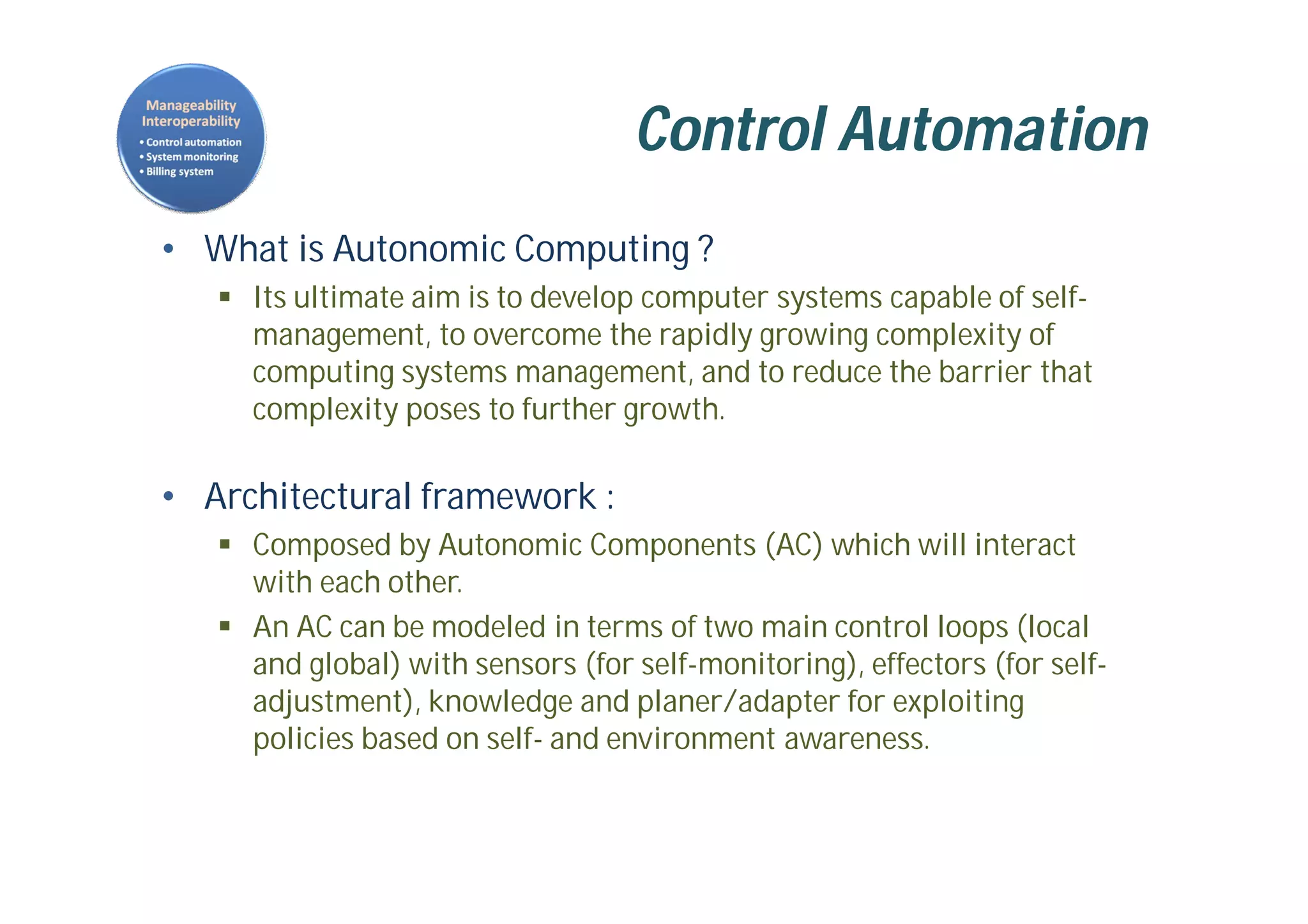 Manageability
Interoperability
• Control automation
• System monitoring
• Billing system

Control Automation

• What is Autonomic Computing ?
▪ Its ultimate aim is to develop computer systems capable of self-management, to overcome the rapidly growing complexity of computing systems management, and to reduce the barrier that complexity poses to further growth.

• Architectural framework :
▪ Composed by Autonomic Components (AC) which will interact with each other.
▪ An AC can be modeled in terms of two main control loops (local and global) with sensors (for self-monitoring), effectors (for self-adjustment), knowledge and planer/adapter for exploiting policies based on self- and environment awareness.